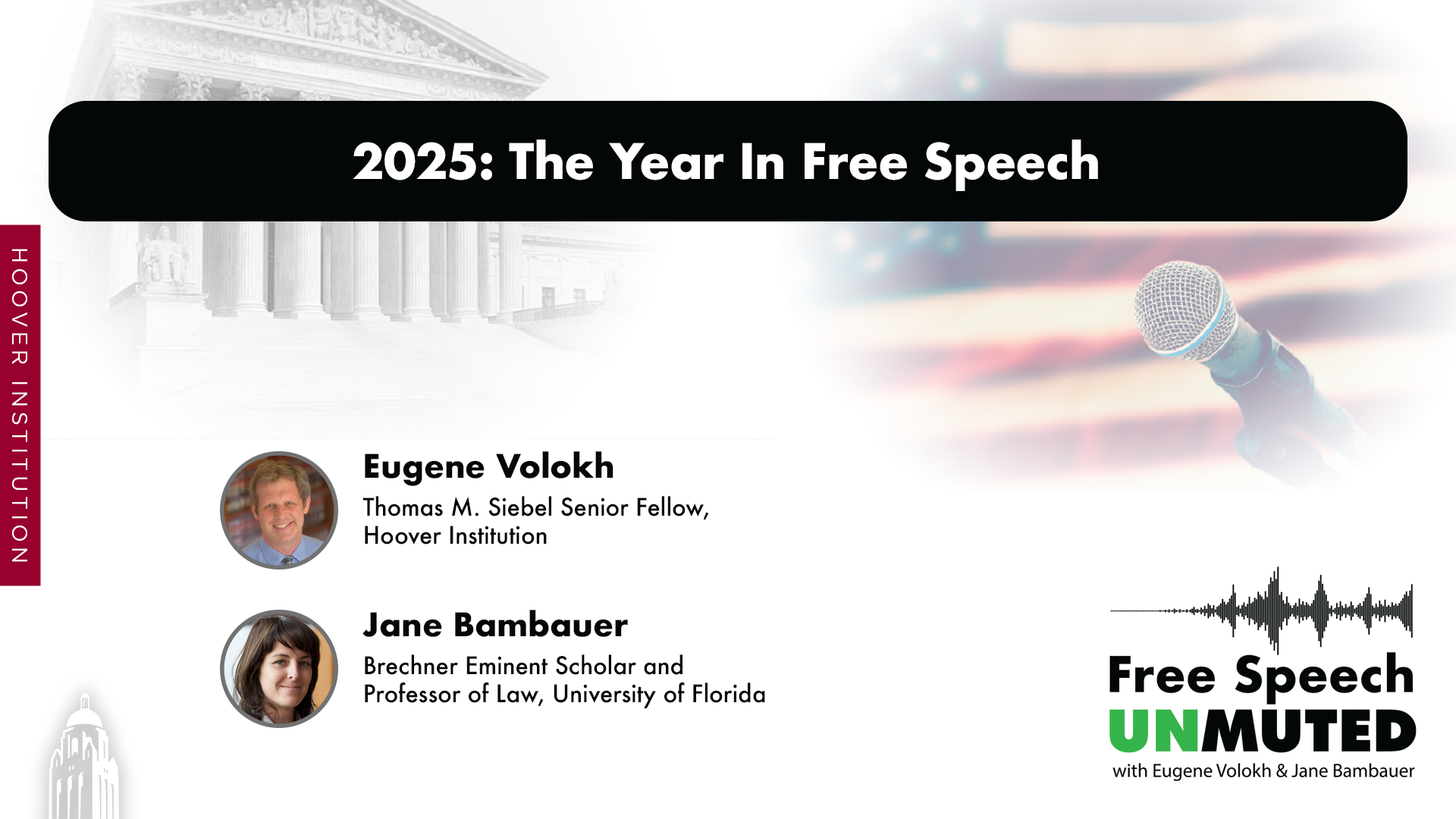 2025: The Year In Free Speech

HOOVER INSTITUTION

Eugene Volokh
Thomas M. Siebel Senior Fellow, Hoover Institution

Jane Bambauer
Brechner Eminent Scholar and Professor of Law, University of Florida

Free Speech UNMUTED
with Eugene Volokh & Jane Bambauer